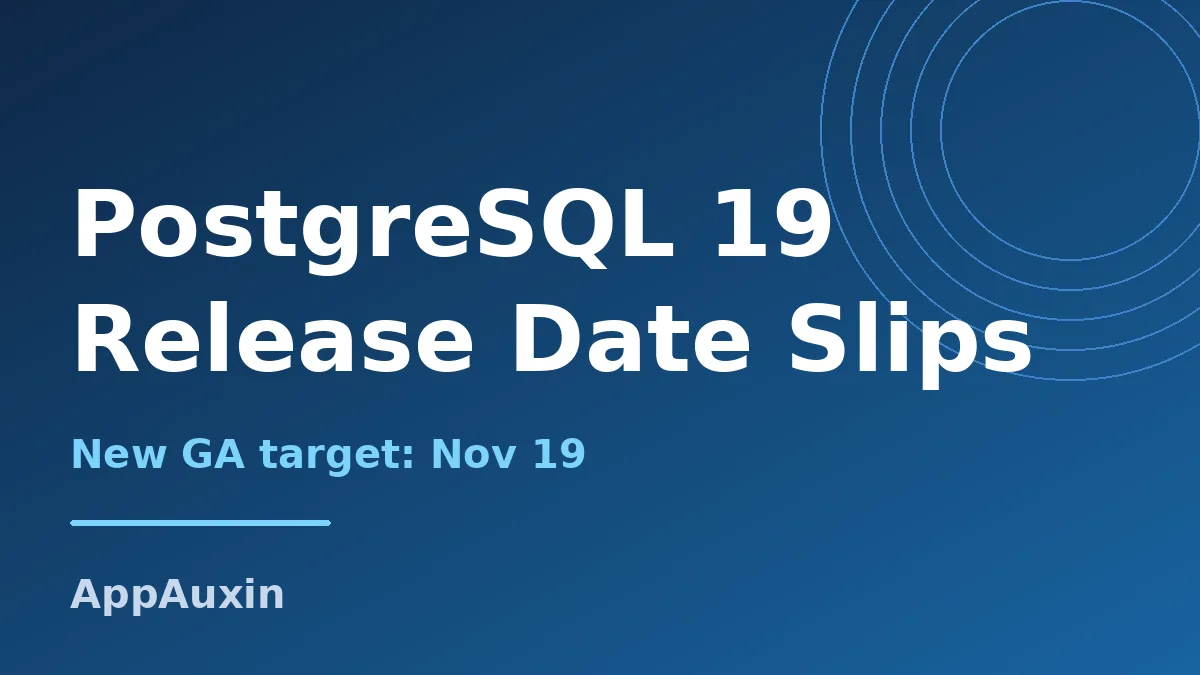 PostgreSQL 19 Release Date Slips

New GA target: Nov 19

AppAuxin